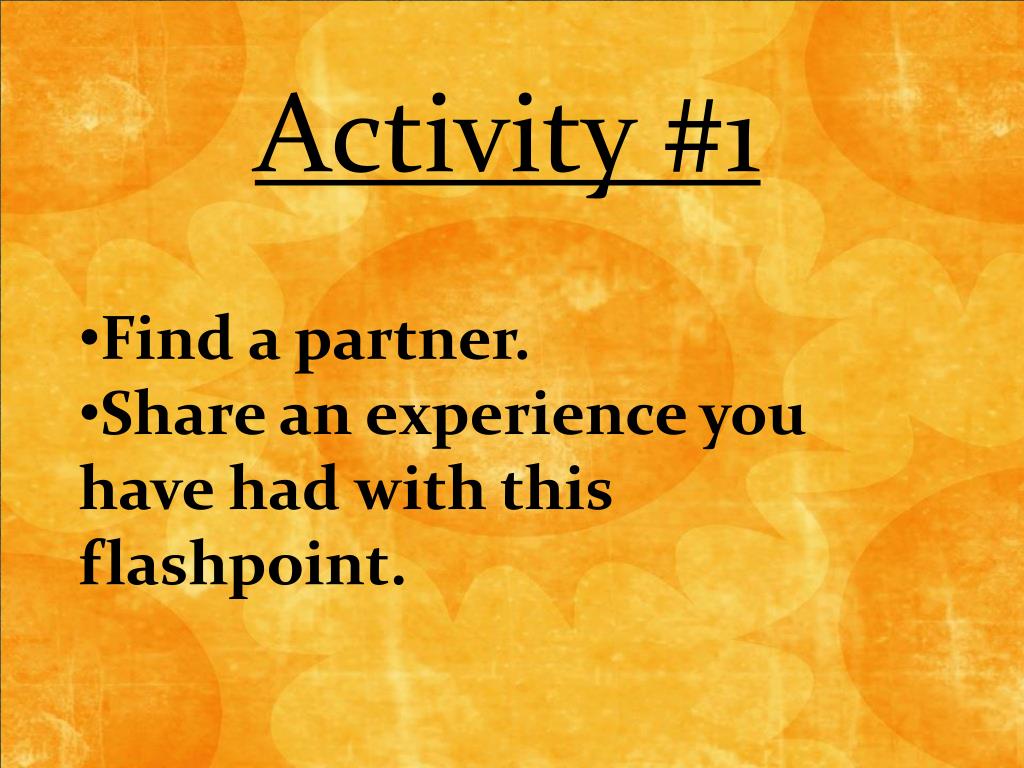 Activity #1

•Find a partner.
•Share an experience you have had with this flashpoint.